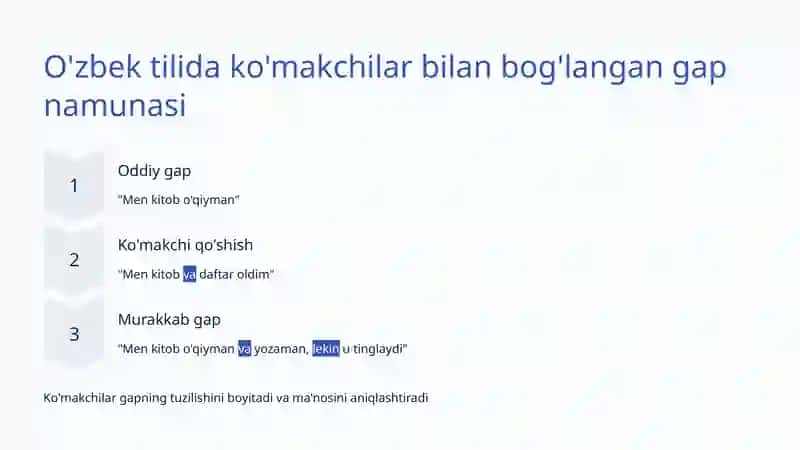 O'zbek tilida ko'makchilar bilan bog'langan gap namunasi

1

Oddiy gap

"Men kitob o'qiyman"

2

Ko'makchi qo'shish

"Men kitob va daftar oldim"

3

Murakkab gap

"Men kitob o'qiyman va yozaman, lekin u tinglaydi"

Ko'makchilar gapning tuzilishini boyitadi va ma'nosini aniqlashtiradi